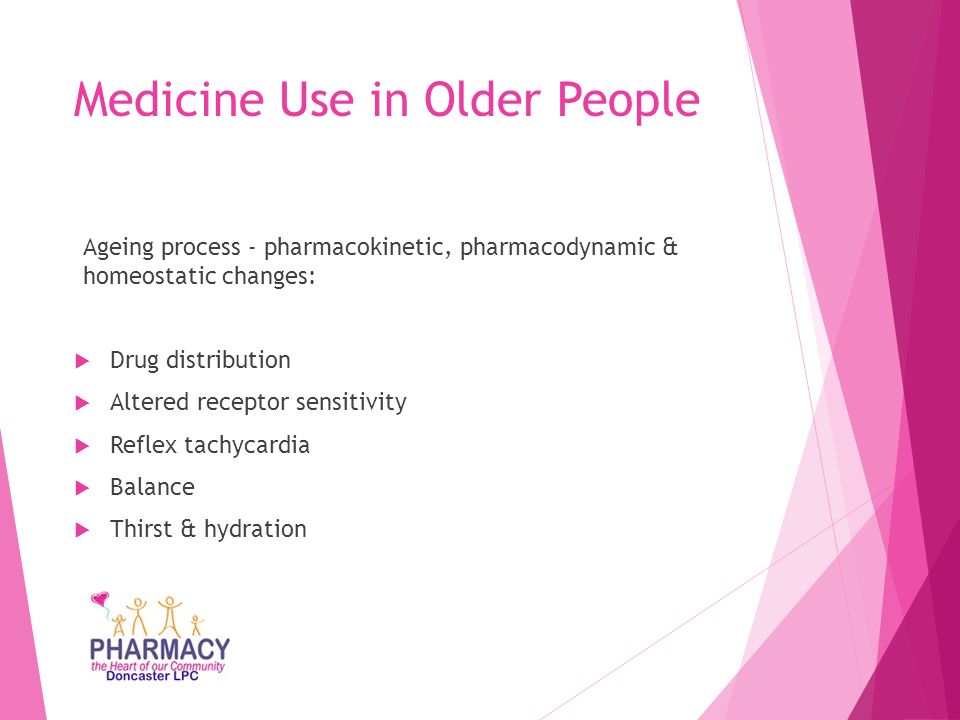 Medicine Use in Older People

Ageing process - pharmacokinetic, pharmacodynamic & homeostatic changes:

Drug distribution

Altered receptor sensitivity

Reflex tachycardia

Balance

Thirst & hydration

PHARMACY
the Heart of our Community
Doncaster LPC